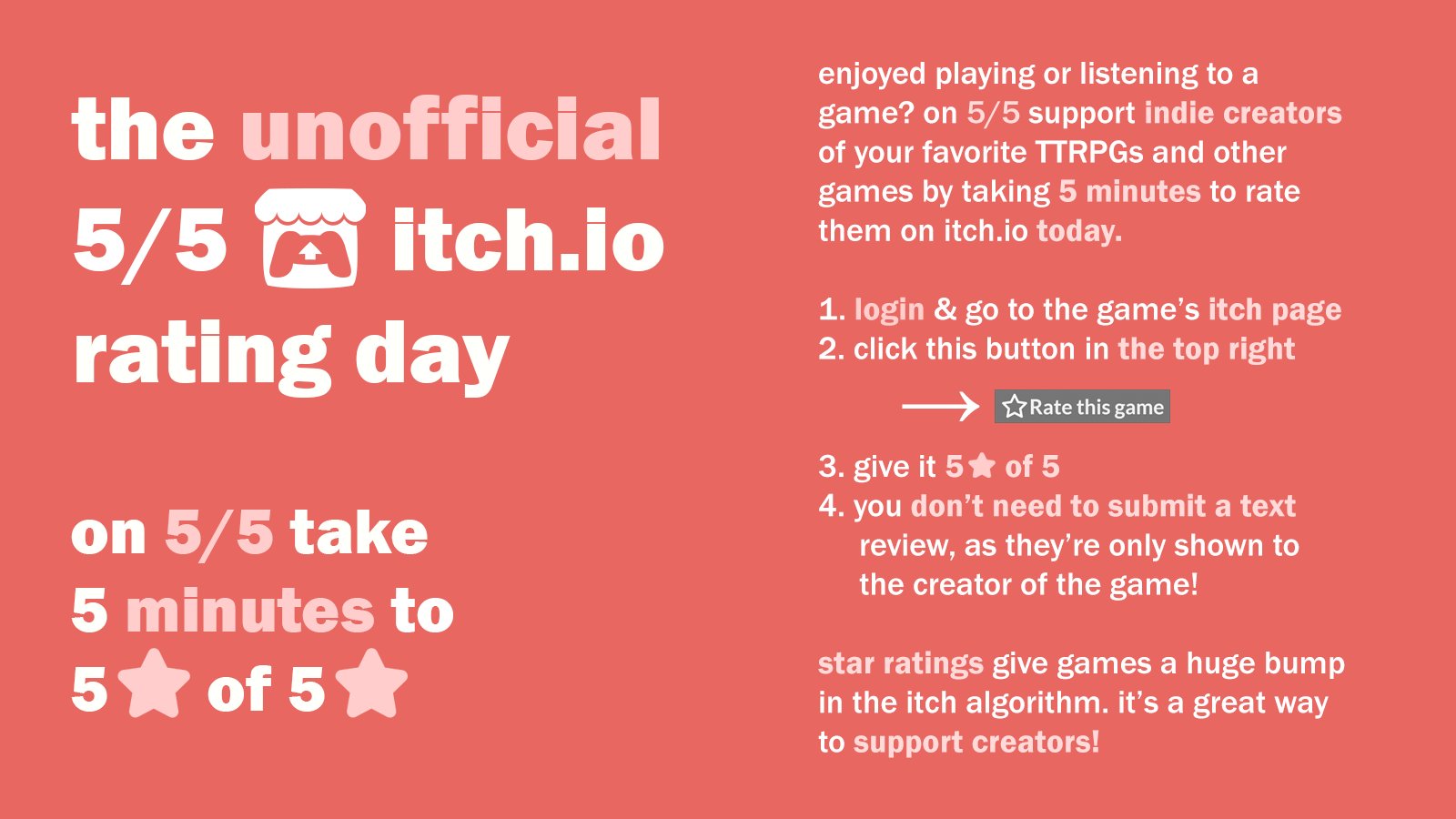 the unofficial 5/5 itch.io rating day

on 5/5 take 5 minutes to 5 of 5

enjoyed playing or listening to a game? on 5/5 support indie creators of your favorite TTRPGs and other games by taking 5 minutes to rate them on itch.io today.

1. login & go to the game's itch page
2. click this button in the top right

Rate this game

3. give it 5 of 5
4. you don't need to submit a text review, as they're only shown to the creator of the game!

star ratings give games a huge bump in the itch algorithm. it's a great way to support creators!